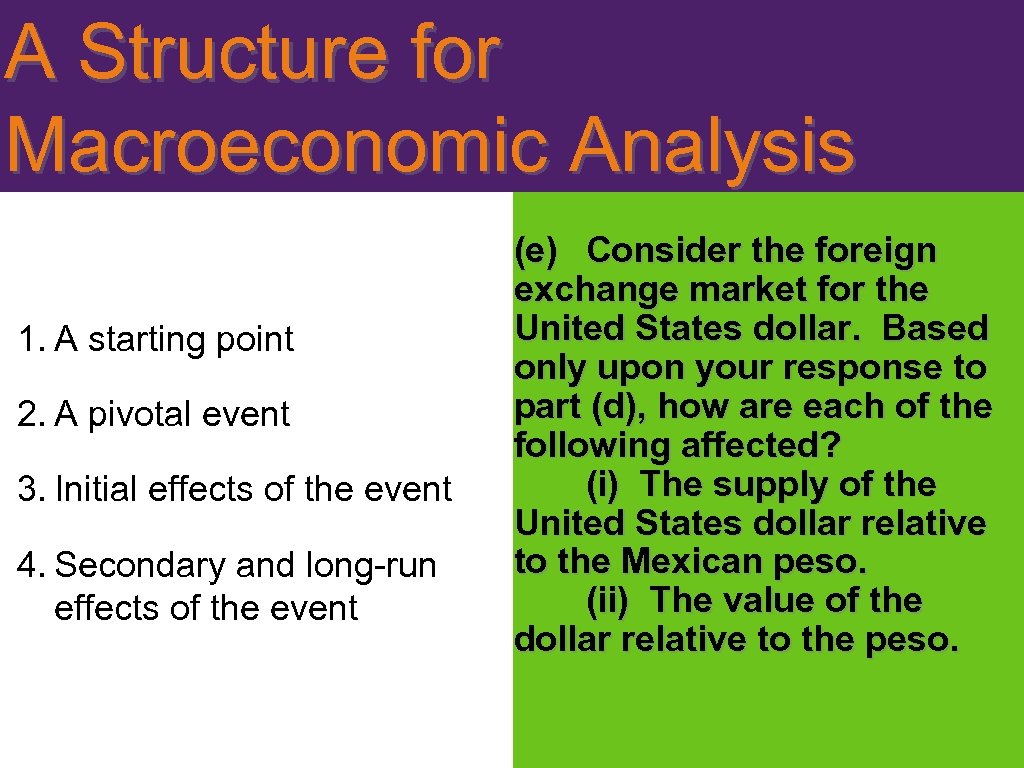 A Structure for Macroeconomic Analysis

1. A starting point

2. A pivotal event

3. Initial effects of the event

4. Secondary and long-run effects of the event

(e) Consider the foreign exchange market for the United States dollar. Based only upon your response to part (d), how are each of the following affected?
(i) The supply of the United States dollar relative to the Mexican peso.
(ii) The value of the dollar relative to the peso.